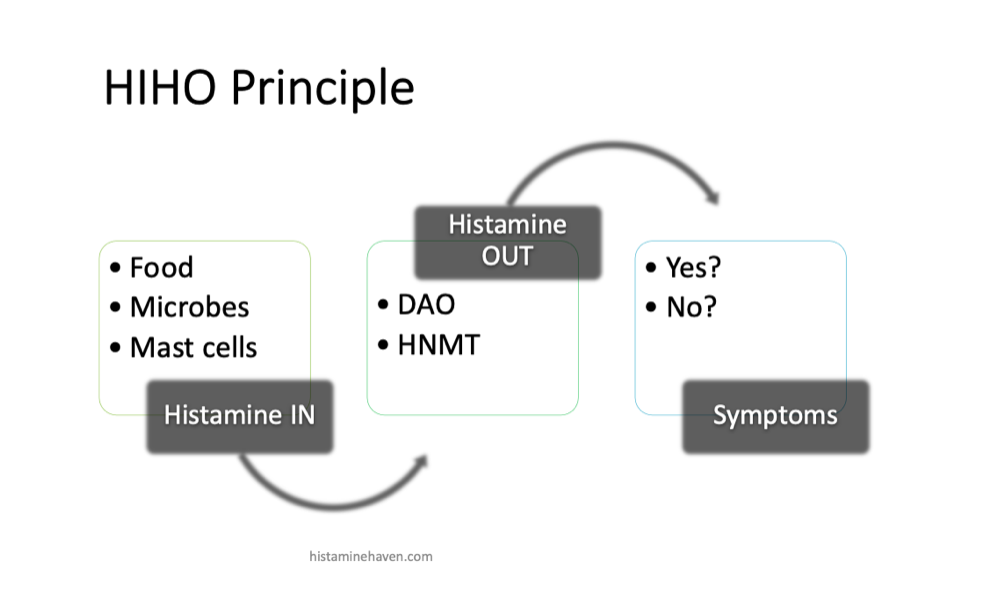 HIHO Principle

• Food
• Microbes
• Mast cells

Histamine IN

Histamine OUT

• DAO
• HNMT

• Yes?
• No?

Symptoms

histaminehaven.com